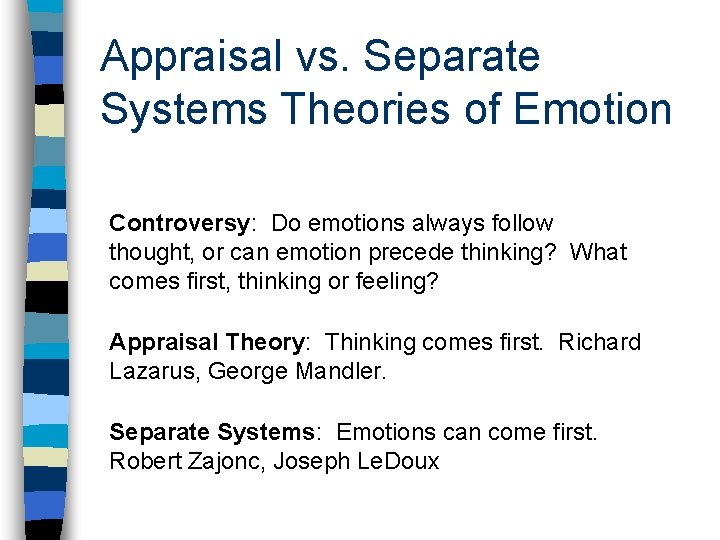 Appraisal vs. Separate Systems Theories of Emotion

Controversy: Do emotions always follow thought, or can emotion precede thinking? What comes first, thinking or feeling?

Appraisal Theory: Thinking comes first. Richard Lazarus, George Mandler.

Separate Systems: Emotions can come first. Robert Zajonc, Joseph LeDoux